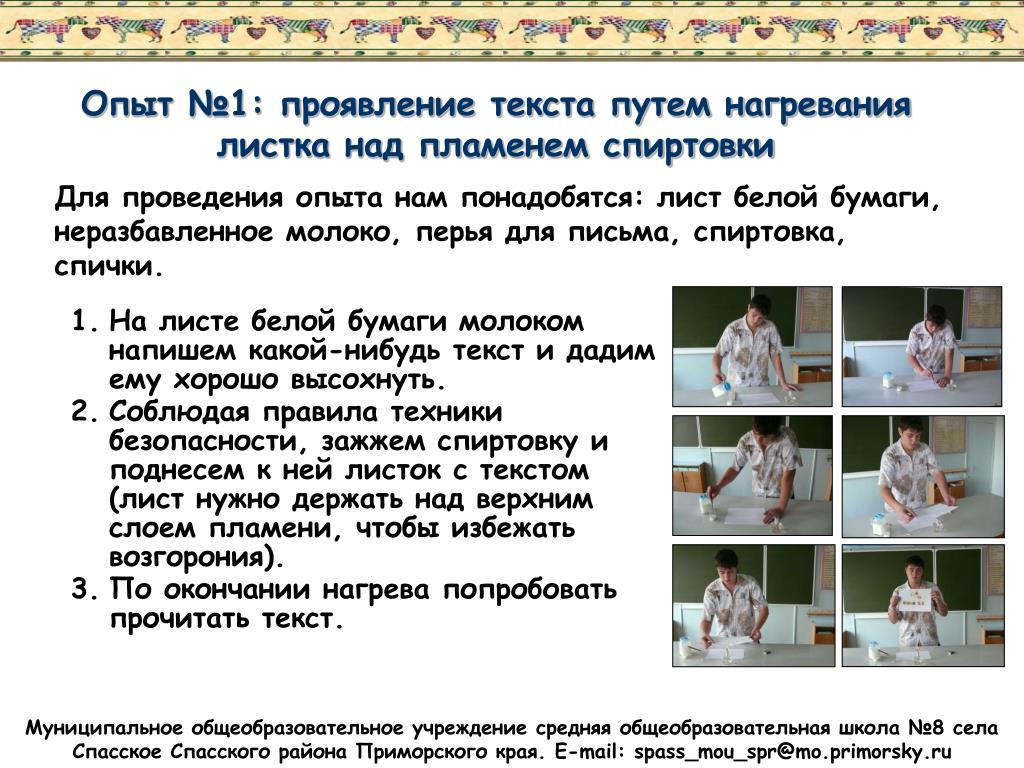 Опыт №1: проявление текста путем нагревания листка над пламенем спиртовки

Для проведения опыта нам понадобятся: лист белой бумаги, неразбавленное молоко, перья для письма, спиртовка, спички.

1. На листе белой бумаги молоком напишем какой-нибудь текст и дадим ему хорошо высохнуть.
2. Соблюдая правила техники безопасности, зажжем спиртовку и поднесем к ней листок с текстом (лист нужно держать над верхним слоем пламени, чтобы избежать возгорония).
3. По окончании нагрева попробовать прочитать текст.

Муниципальное общеобразовательное учреждение средняя общеобразовательная школа №8 села Спасское Спасского района Приморского края. E-mail: spass_mou_spr@mo.primorsky.ru